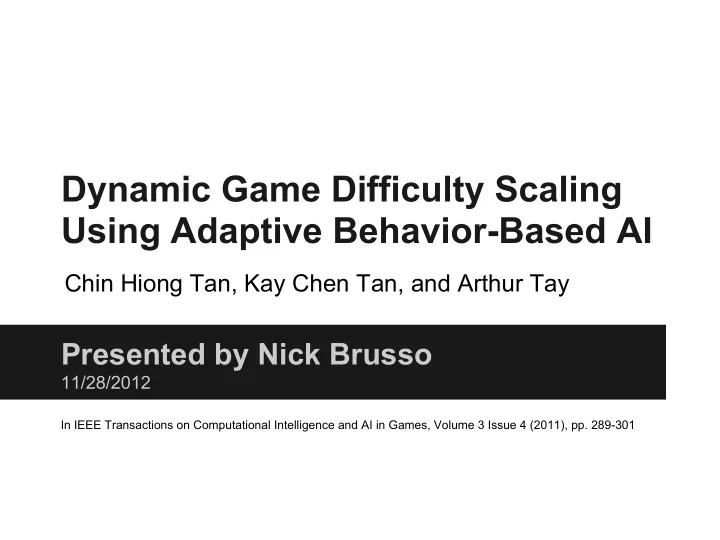 Dynamic Game Difficulty Scaling Using Adaptive Behavior-Based AI

Chin Hiong Tan, Kay Chen Tan, and Arthur Tay

Presented by Nick Brusso
11/28/2012

In IEEE Transactions on Computational Intelligence and AI in Games, Volume 3 Issue 4 (2011), pp. 289-301